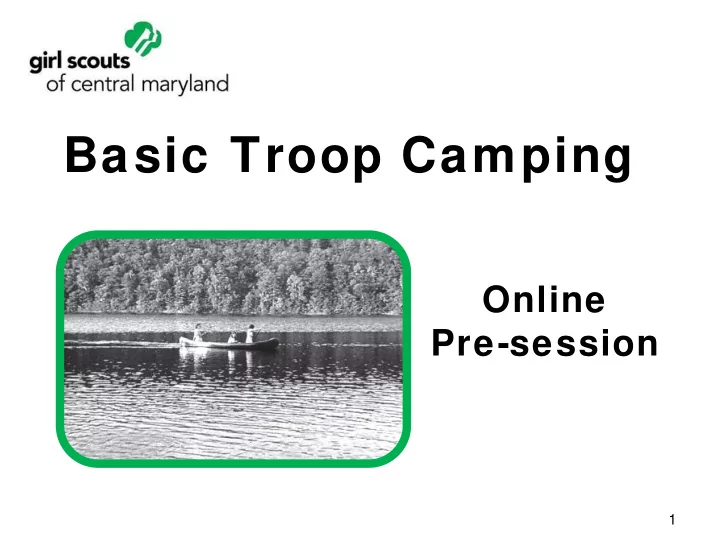 girl scouts
of central maryland

Basic Troop Camping

Online
Pre-session

1